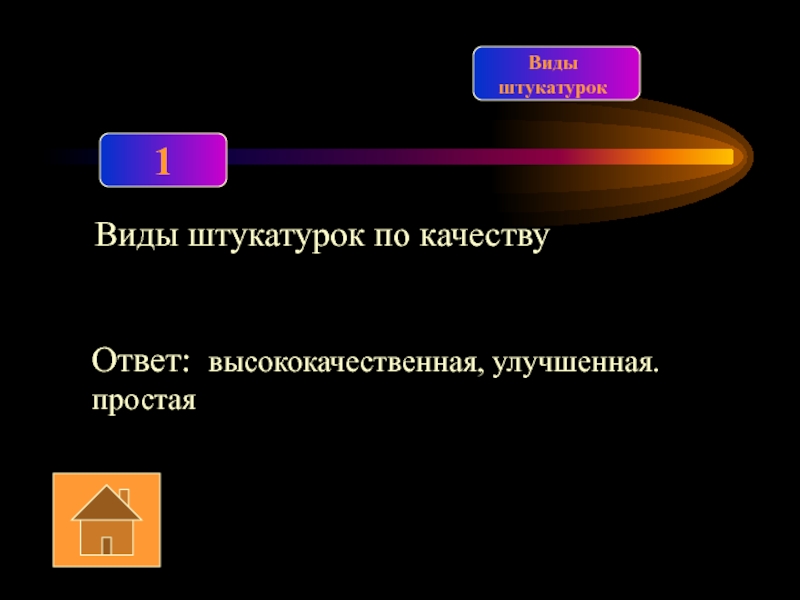 Виды штукатурок

1

Виды штукатурок по качеству

Ответ: высококачественная, улучшенная. простая